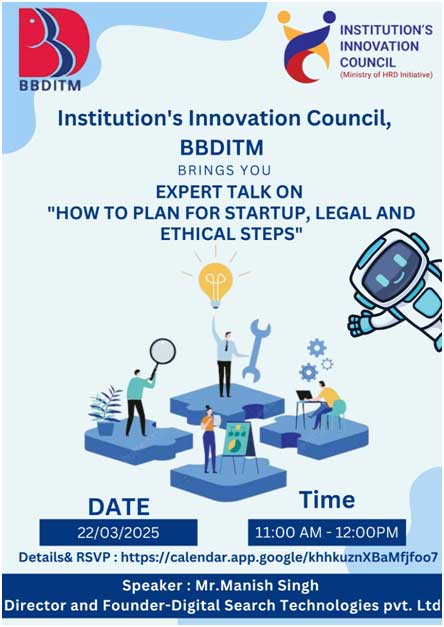 BBDITM

INSTITUTION'S INNOVATION COUNCIL
(Ministry of HRD Initiative)

Institution's Innovation Council, BBDITM

BRINGS YOU

EXPERT TALK ON "HOW TO PLAN FOR STARTUP, LEGAL AND ETHICAL STEPS"

DATE

22/03/2025

Time

11:00 AM - 12:00PM

Details& RSVP : https://calendar.app.google/khhkuznXBaMfjfoo7

Speaker : Mr.Manish Singh
Director and Founder-Digital Search Technologies pvt. Ltd